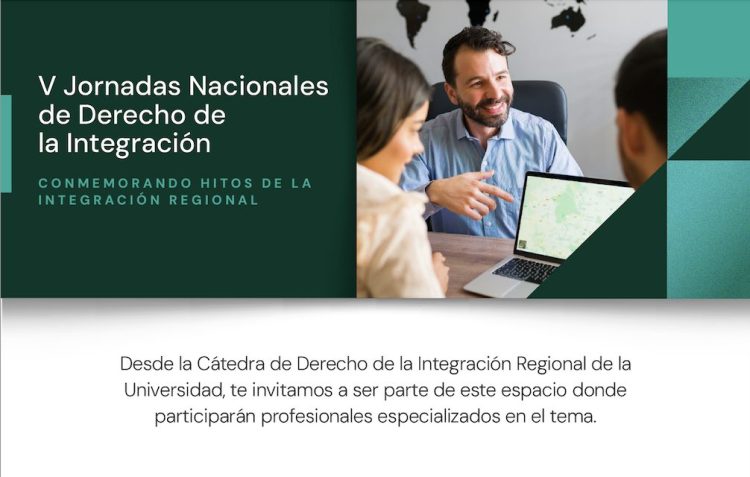 V Jornadas Nacionales de Derecho de la Integración

CONMEMORANDO HITOS DE LA INTEGRACIÓN REGIONAL

Desde la Cátedra de Derecho de la Integración Regional de la Universidad, te invitamos a ser parte de este espacio donde participarán profesionales especializados en el tema.